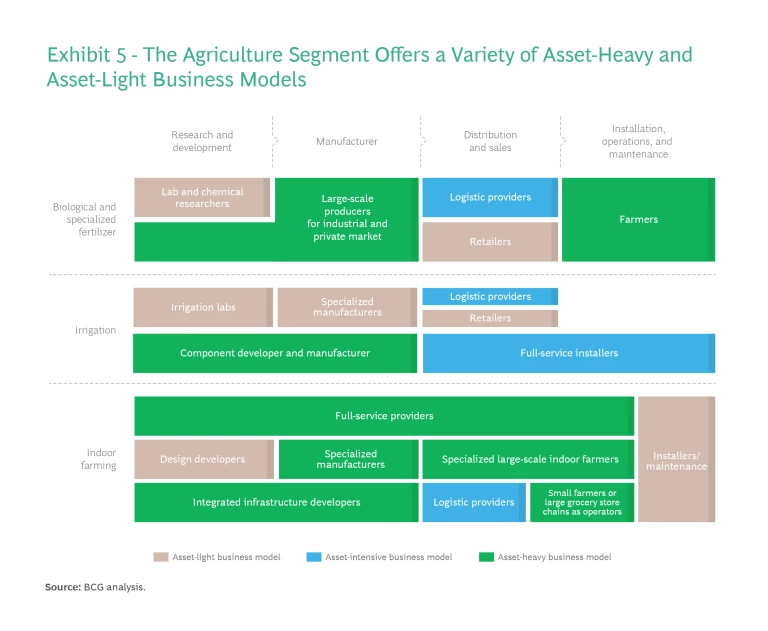 Exhibit 5 - The Agriculture Segment Offers a Variety of Asset-Heavy and Asset-Light Business Models

Research and development

Manufacturer

Distribution and sales

Installation, operations, and maintenance

Biological and specialized fertilizer

Lab and chemical researchers

Large-scale producers for industrial and private market

Logistic providers

Retailers

Farmers

Irrigation

Irrigation labs

Specialized manufacturers

Logistic providers

Retailers

Component developer and manufacturer

Full-service installers

Indoor farming

Full-service providers

Design developers

Specialized manufacturers

Specialized large-scale indoor farmers

Installers/ maintenance

Integrated infrastructure developers

Logistic providers

Small farmers or large grocery store chains as operators

Asset-light business model

Asset-intensive business model

Asset-heavy business model

Source: BCG analysis.